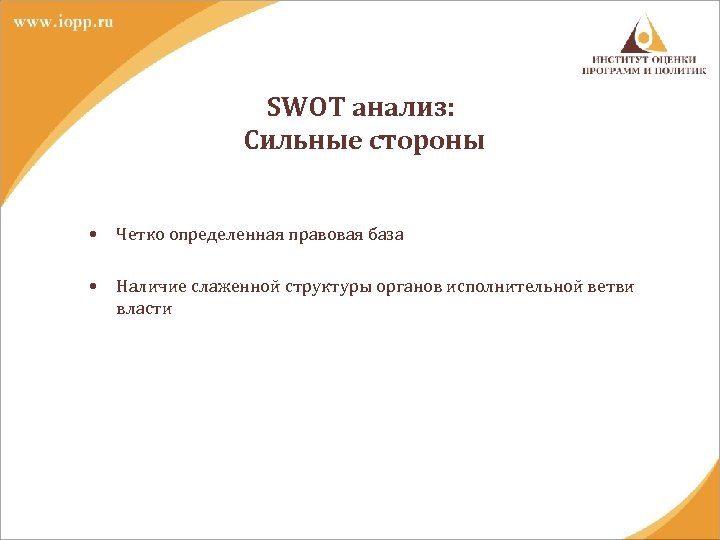 www.iopp.ru

ИНСТИТУТ ОЦЕНКИ
ПРОГРАММ И ПОЛИТИК

SWOT анализ:
Сильные стороны

• Четко определенная правовая база

• Наличие слаженной структуры органов исполнительной ветви власти